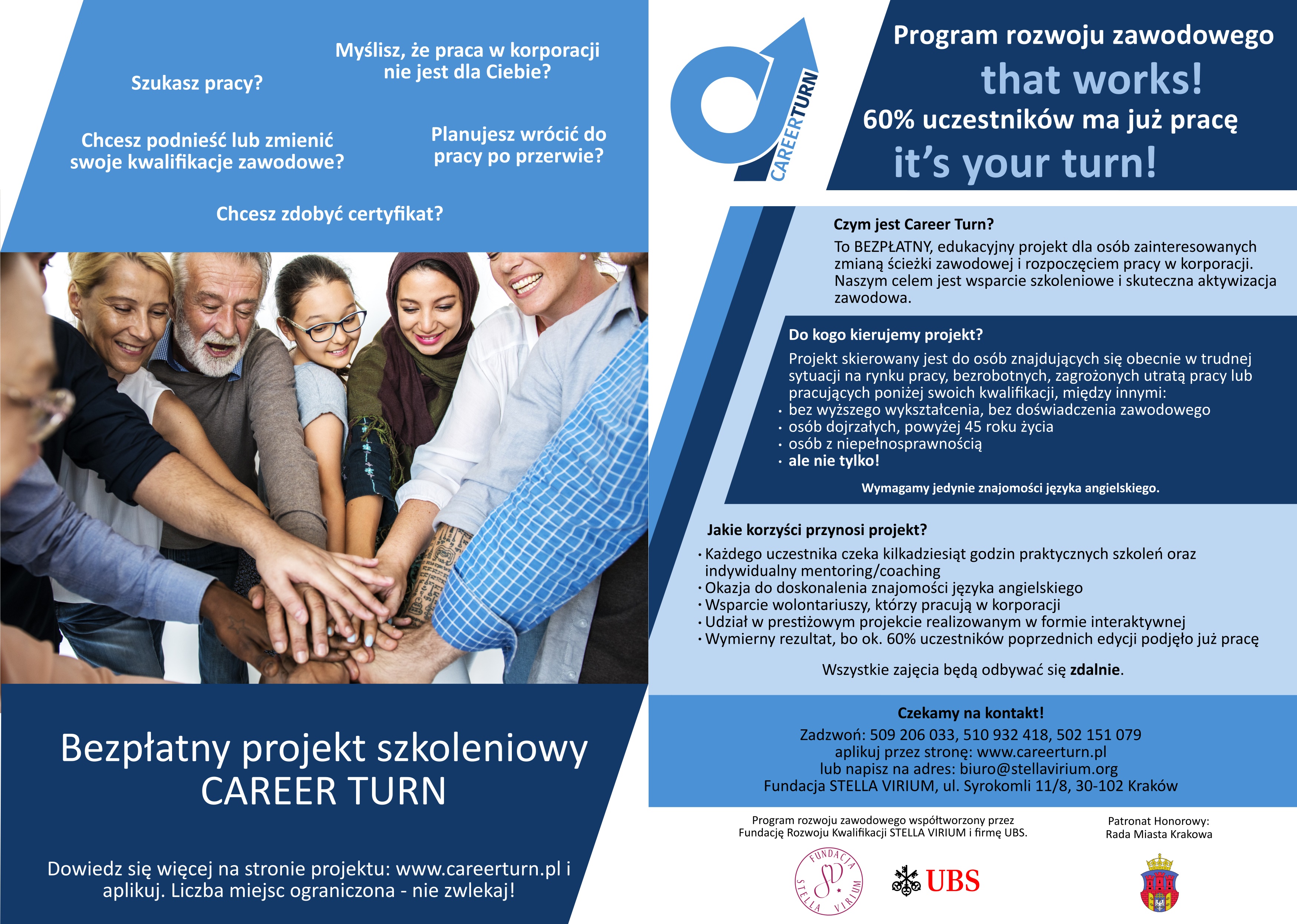 Szukasz pracy?

Myślisz, że praca w korporacji nie jest dla Ciebie?

Chcesz podnieść lub zmienić swoje kwalifikacje zawodowe?

Planujesz wrócić do pracy po przerwie?

Chcesz zdobyć certyfikat?

Bezpłatny projekt szkoleniowy CAREER TURN

Dowiedz się więcej na stronie projektu: www.careerturn.pl i aplikuj. Liczba miejsc ograniczona - nie zwlekaj!

CAREERTURN

Program rozwoju zawodowego

that works!

60% uczestników ma już pracę

it's your turn!

Czym jest Career Turn?

To BEZPŁATNY, edukacyjny projekt dla osób zainteresowanych zmianą ścieżki zawodowej i rozpoczęciem pracy w korporacji. Naszym celem jest wsparcie szkoleniowe i skuteczna aktywizacja zawodowa.

Do kogo kierujemy projekt?

Projekt skierowany jest do osób znajdujących się obecnie w trudnej sytuacji na rynku pracy, bezrobotnych, zagrożonych utratą pracy lub pracujących poniżej swoich kwalifikacji, między innymi:
· bez wyższego wykształcenia, bez doświadczenia zawodowego
· osób dojrzałych, powyżej 45 roku życia
· osób z niepełnosprawnością
· ale nie tylko!

Wymagamy jedynie znajomości języka angielskiego.

Jakie korzyści przynosi projekt?

· Każdego uczestnika czeka kilkadziesiąt godzin praktycznych szkoleń oraz indywidualny mentoring/coaching
· Okazja do doskonalenia znajomości języka angielskiego
· Wsparcie wolontariuszy, którzy pracują w korporacji
· Udział w prestiżowym projekcie realizowanym w formie interaktywnej
· Wymierny rezultat, bo ok. 60% uczestników poprzednich edycji podjęło już pracę

Wszystkie zajęcia będą odbywać się zdalnie.

Czekamy na kontakt!

Zadzwoń: 509 206 033, 510 932 418, 502 151 079
aplikuj przez stronę: www.careerturn.pl
lub napisz na adres: biuro@stellavirium.org
Fundacja STELLA VIRIUM, ul. Syrokomli 11/8, 30-102 Kraków

Program rozwoju zawodowego współtworzony przez Fundację Rozwoju Kwalifikacji STELLA VIRIUM i firmę UBS.

Patronat Honorowy: Rada Miasta Krakowa

FUNDACJA STELLA VIRIUM

UBS